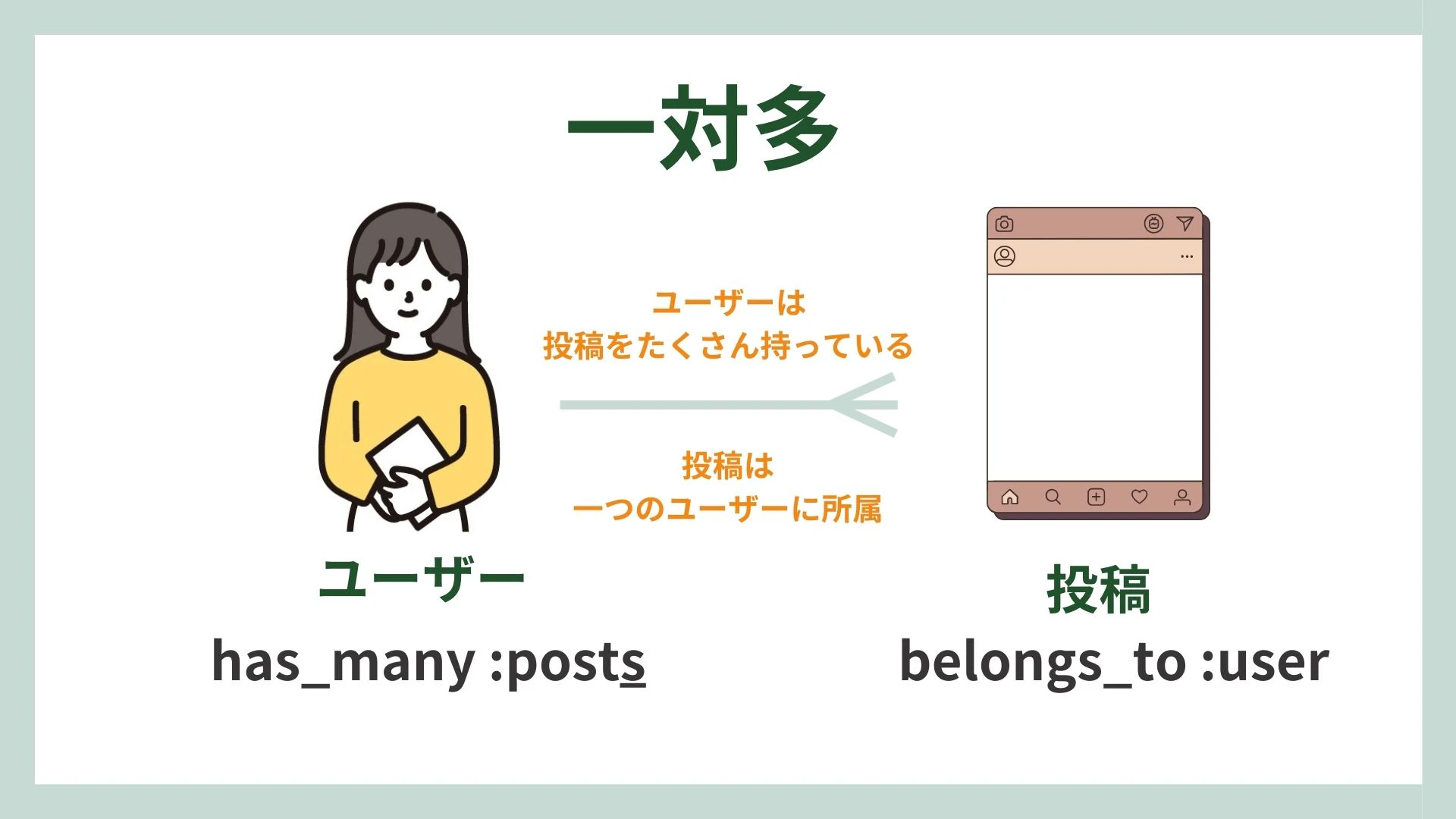 一対多

ユーザーは
投稿をたくさん持っている

投稿は
一つのユーザーに所属

ユーザー
has_many :posts

投稿
belongs_to :user